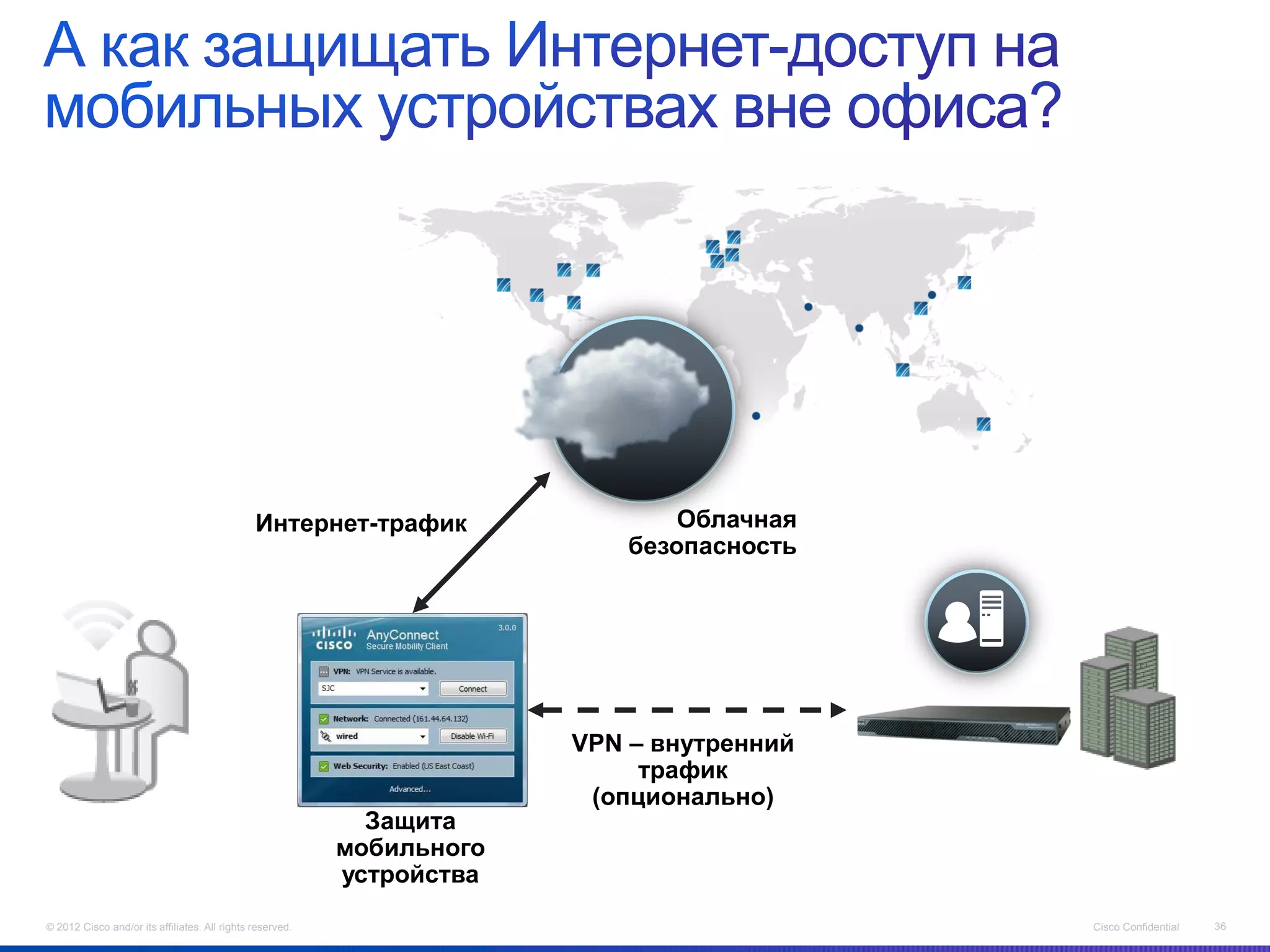 А как защищать Интернет-доступ на мобильных устройствах вне офиса?

Интернет-трафик

Облачная безопасность

CISCO AnyConnect Secure Mobility Client 3.0.0

VPN: VPN Service is available.

SJC

Connect

Network: Connected (161.44.64.132)

wired

Disable Wi-Fi

Web Security: Enabled (US East Coast)

Advanced...

Защита мобильного устройства

VPN – внутренний трафик (опционально)

© 2012 Cisco and/or its affiliates. All rights reserved.

Cisco Confidential

36